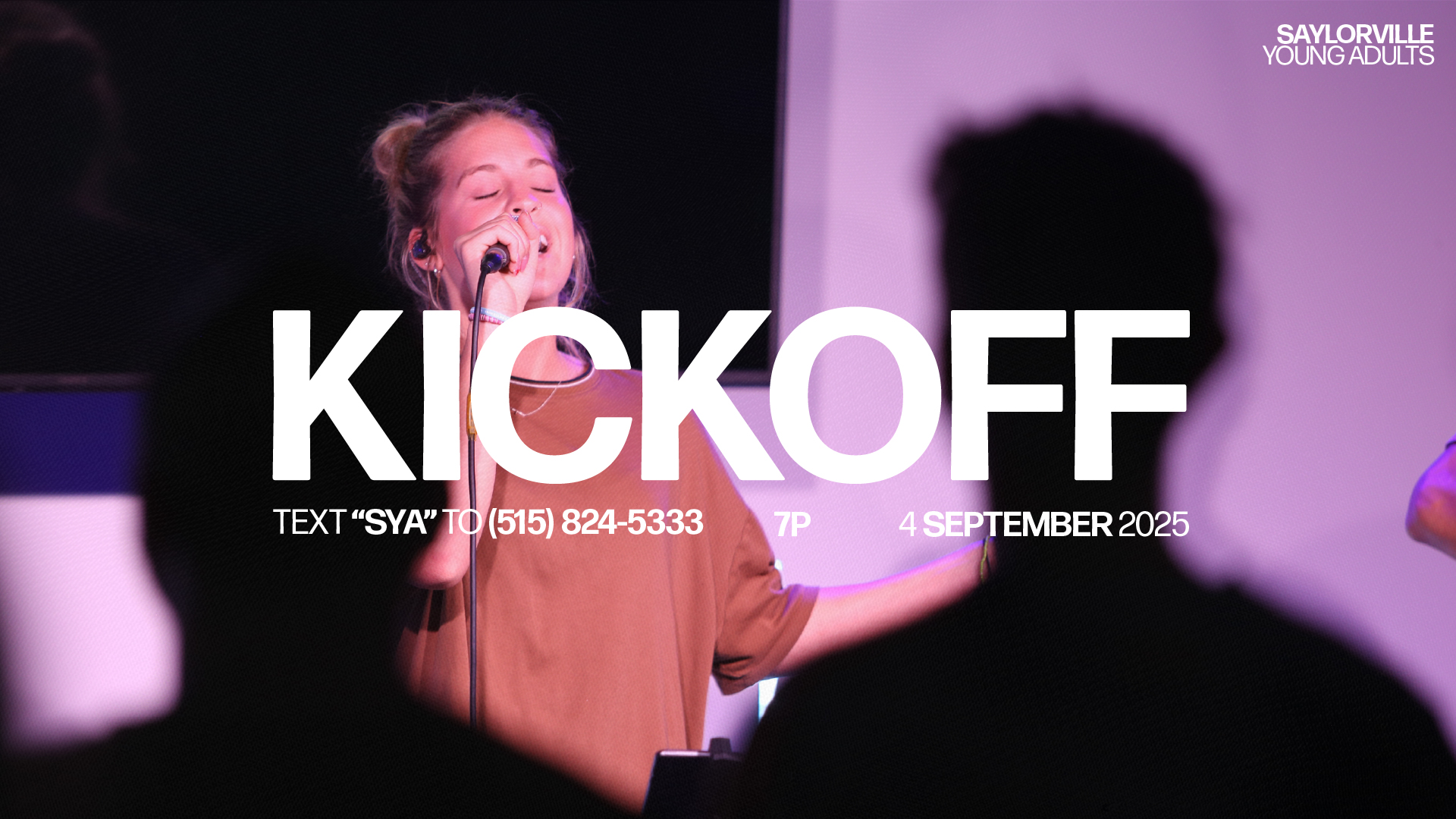 SAYLORVILLE
YOUNG ADULTS

KICKOFF

TEXT “SYA” TO (515) 824-5333

7P

4 SEPTEMBER 2025